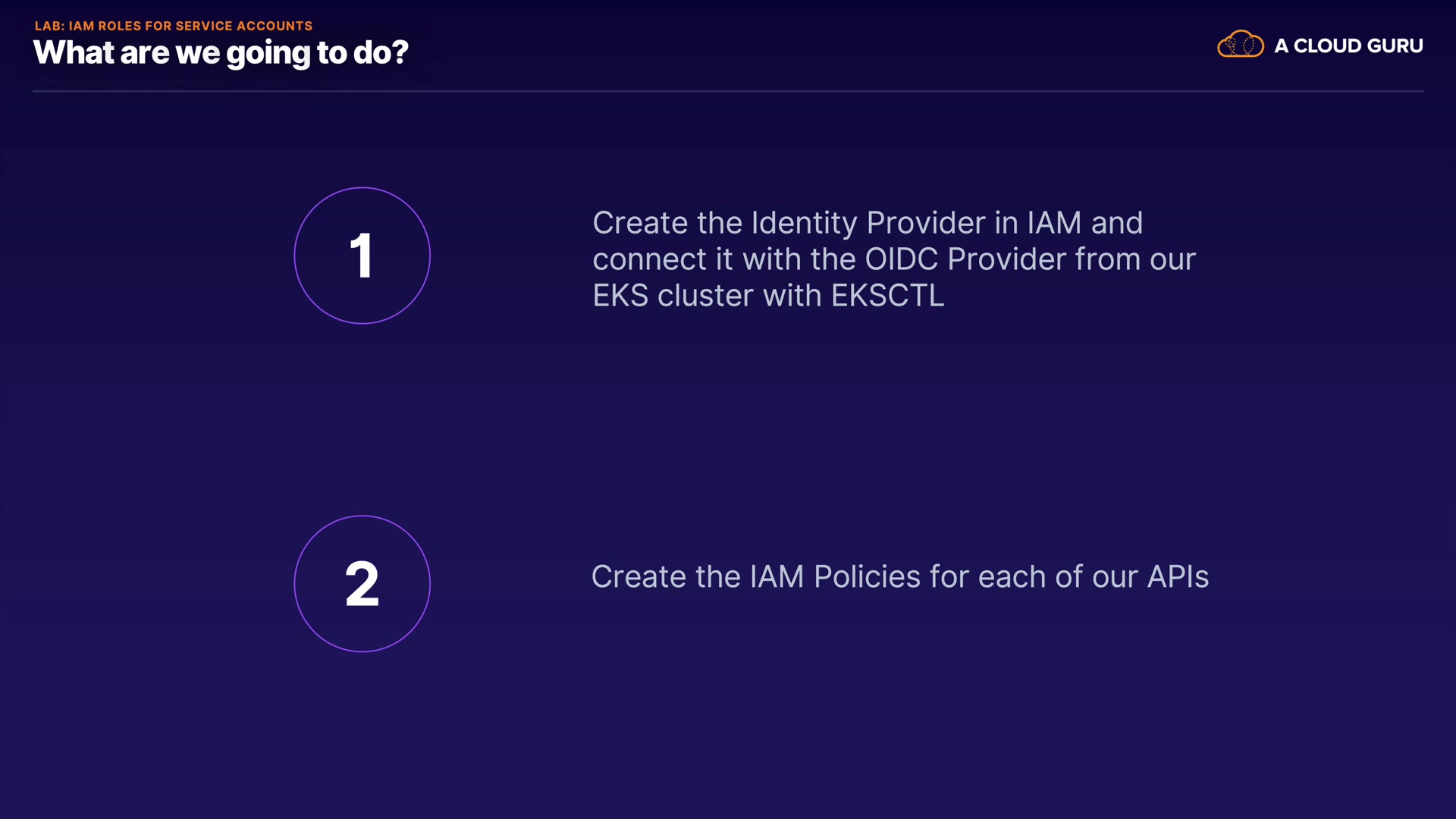 LAB: IAM ROLES FOR SERVICE ACCOUNTS
What are we going to do?

A CLOUD GURU

1

Create the Identity Provider in IAM and connect it with the OIDC Provider from our EKS cluster with EKSCTL

2

Create the IAM Policies for each of our APIs